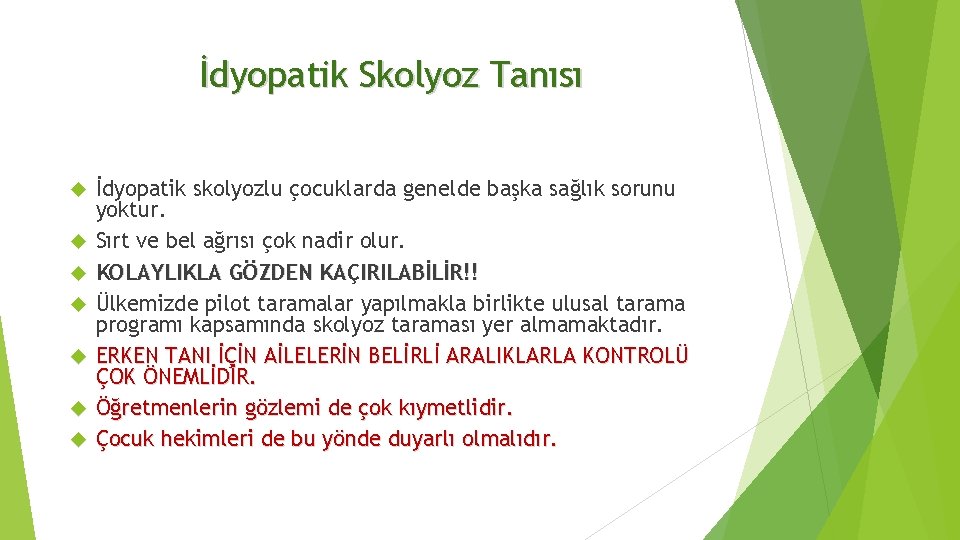 İdyopatik Skolyoz Tanısı

İdyopatik skolyozlu çocuklarda genelde başka sağlık sorunu yoktur.

Sırt ve bel ağrısı çok nadir olur.

KOLAYLIKLA GÖZDEN KAÇIRILABİLİR!!

Ülkemizde pilot taramalar yapılmakla birlikte ulusal tarama programı kapsamında skolyoz taraması yer almamaktadır.

ERKEN TANI İÇİN AİLELERİN BELİRLİ ARALIKLARLA KONTROLÜ ÇOK ÖNEMLİDİR.

Öğretmenlerin gözlemi de çok kıymetlidir.

Çocuk hekimleri de bu yönde duyarlı olmalıdır.